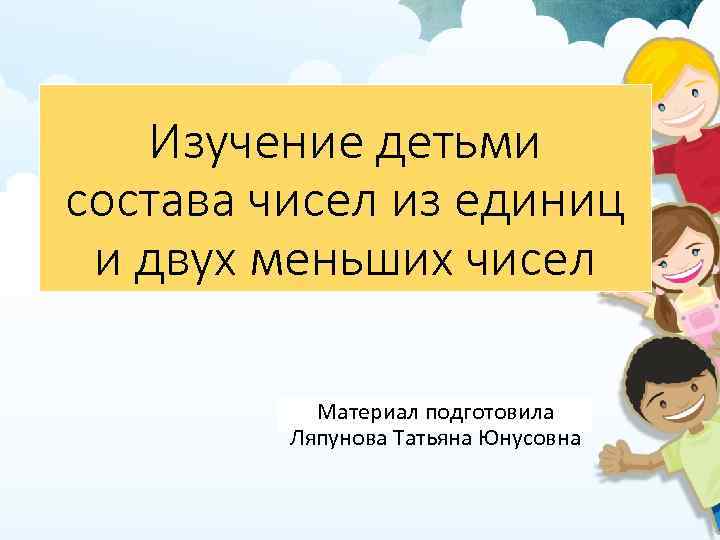 Изучение детьми состава чисел из единиц и двух меньших чисел

Материал подготовила
Ляпунова Татьяна Юнусовна